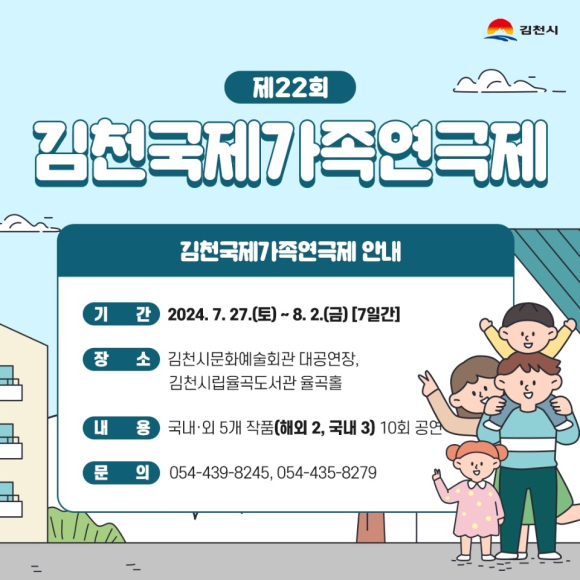 김천시

제22회

김천국제가족연극제

김천국제가족연극제 안내

기 간 2024. 7. 27.(토) ~ 8. 2.(금) [7일간]

장 소 김천시문화예술회관 대공연장, 김천시립율곡도서관 율곡홀

내 용 국내·외 5개 작품(해외 2, 국내 3) 10회 공연

문 의 054-439-8245, 054-435-8279